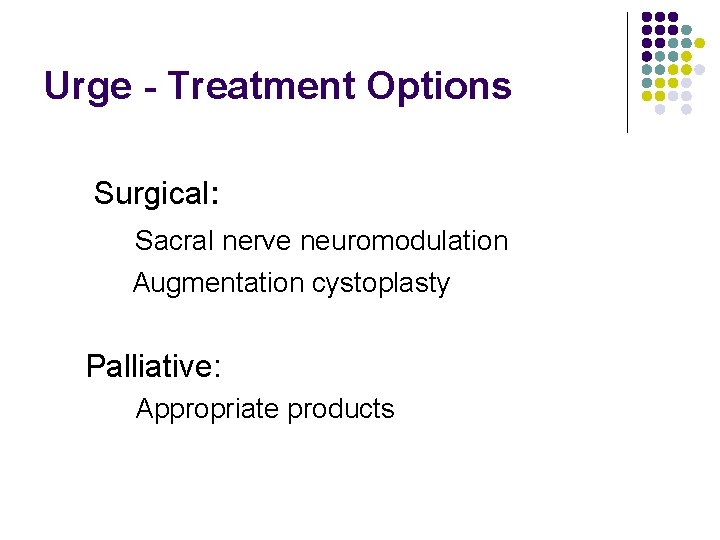 Urge - Treatment Options

Surgical:

Sacral nerve neuromodulation

Augmentation cystoplasty

Palliative:

Appropriate products